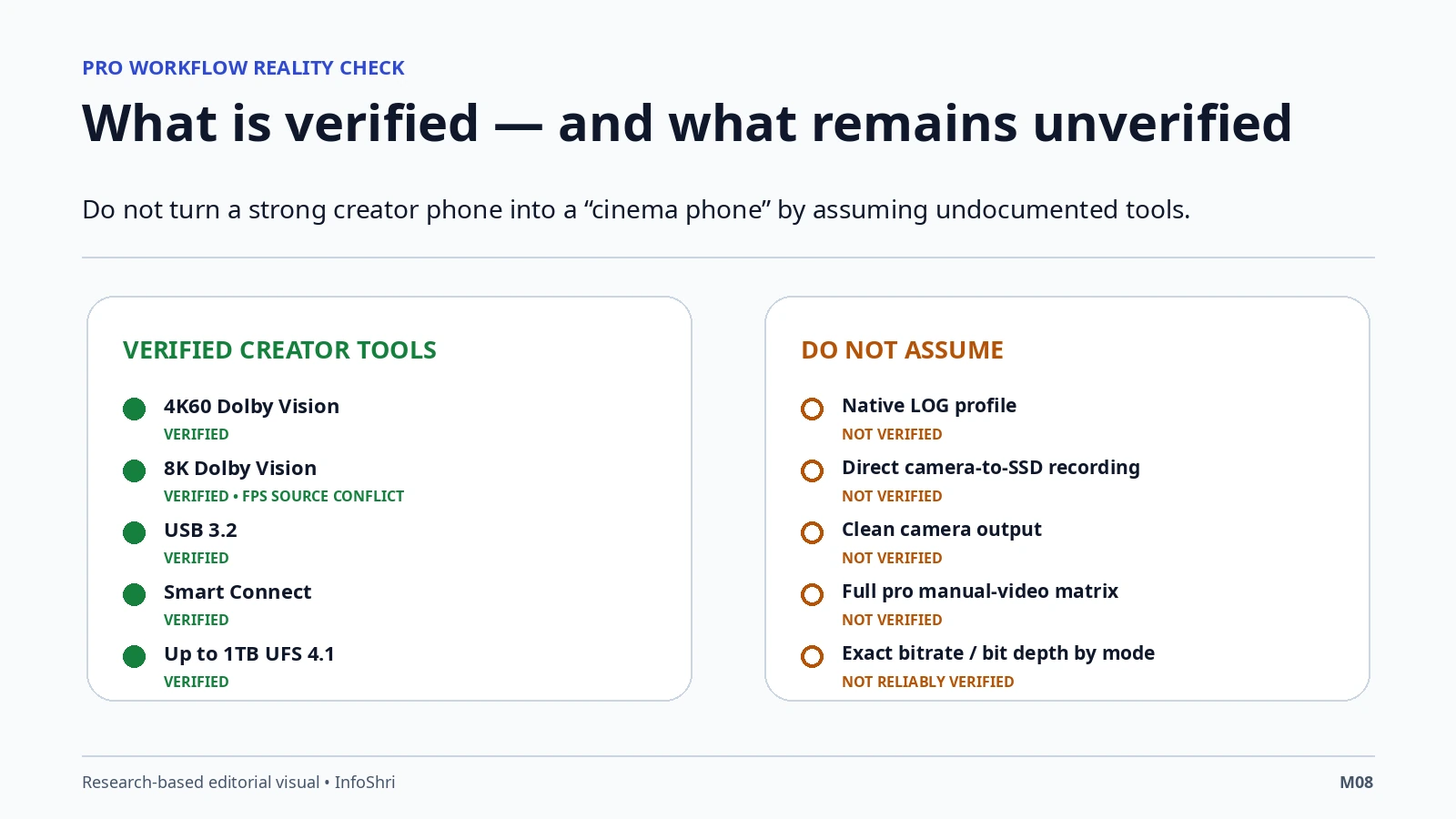 PRO WORKFLOW REALITY CHECK

What is verified — and what remains unverified

Do not turn a strong creator phone into a “cinema phone” by assuming undocumented tools.

VERIFIED CREATOR TOOLS

4K60 Dolby Vision
VERIFIED

8K Dolby Vision
VERIFIED • FPS SOURCE CONFLICT

USB 3.2
VERIFIED

Smart Connect
VERIFIED

Up to 1TB UFS 4.1
VERIFIED

DO NOT ASSUME

Native LOG profile
NOT VERIFIED

Direct camera-to-SSD recording
NOT VERIFIED

Clean camera output
NOT VERIFIED

Full pro manual-video matrix
NOT VERIFIED

Exact bitrate / bit depth by mode
NOT RELIABLY VERIFIED

Research-based editorial visual • InfoShri

M08